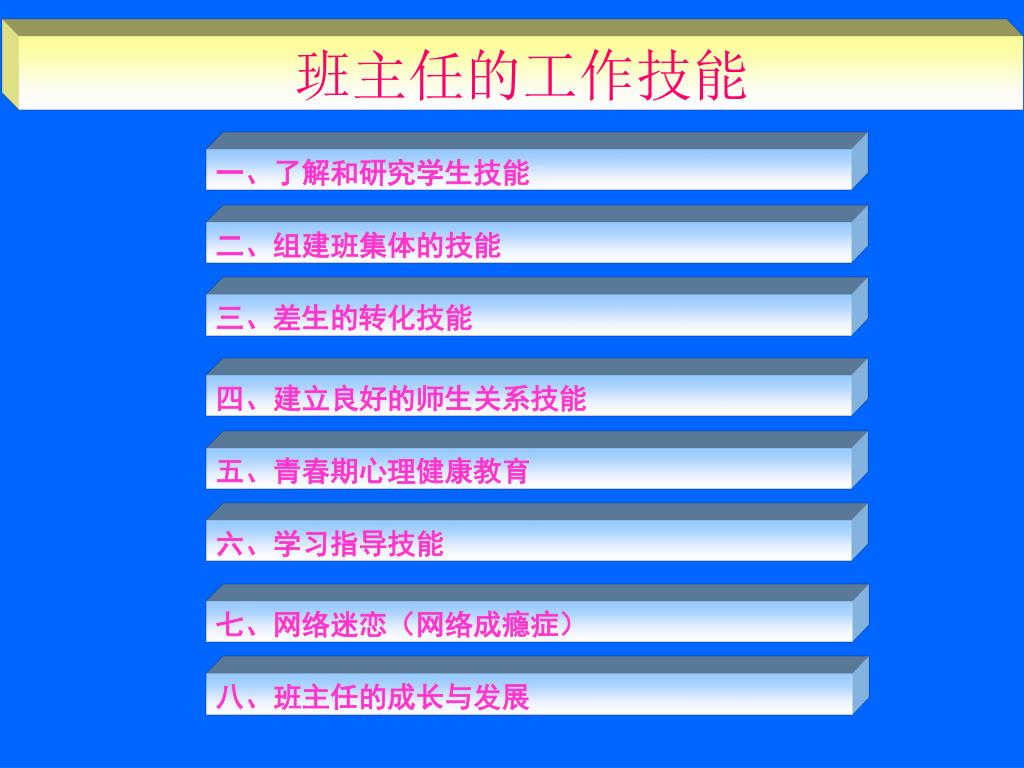 班主任的工作技能

一、了解和研究学生技能

二、组建班集体的技能

三、差生的转化技能

四、建立良好的师生关系技能

五、青春期心理健康教育

六、学习指导技能

七、网络迷恋（网络成瘾症）

八、班主任的成长与发展